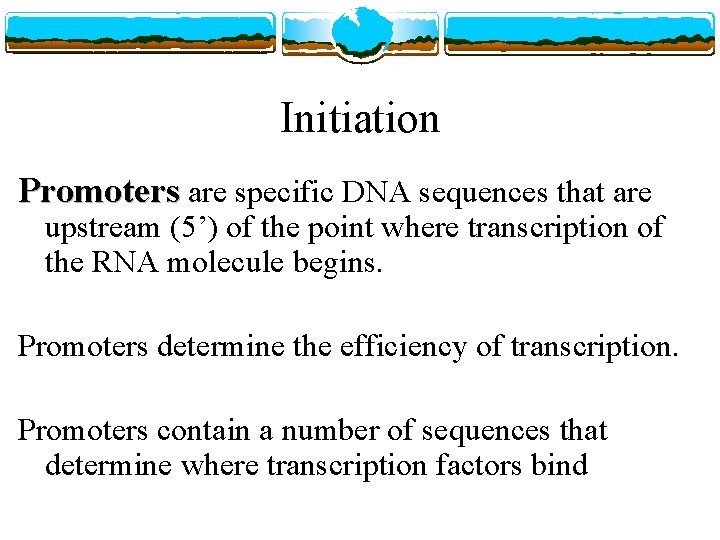 Initiation

Promoters are specific DNA sequences that are upstream (5’) of the point where transcription of the RNA molecule begins.

Promoters determine the efficiency of transcription.

Promoters contain a number of sequences that determine where transcription factors bind